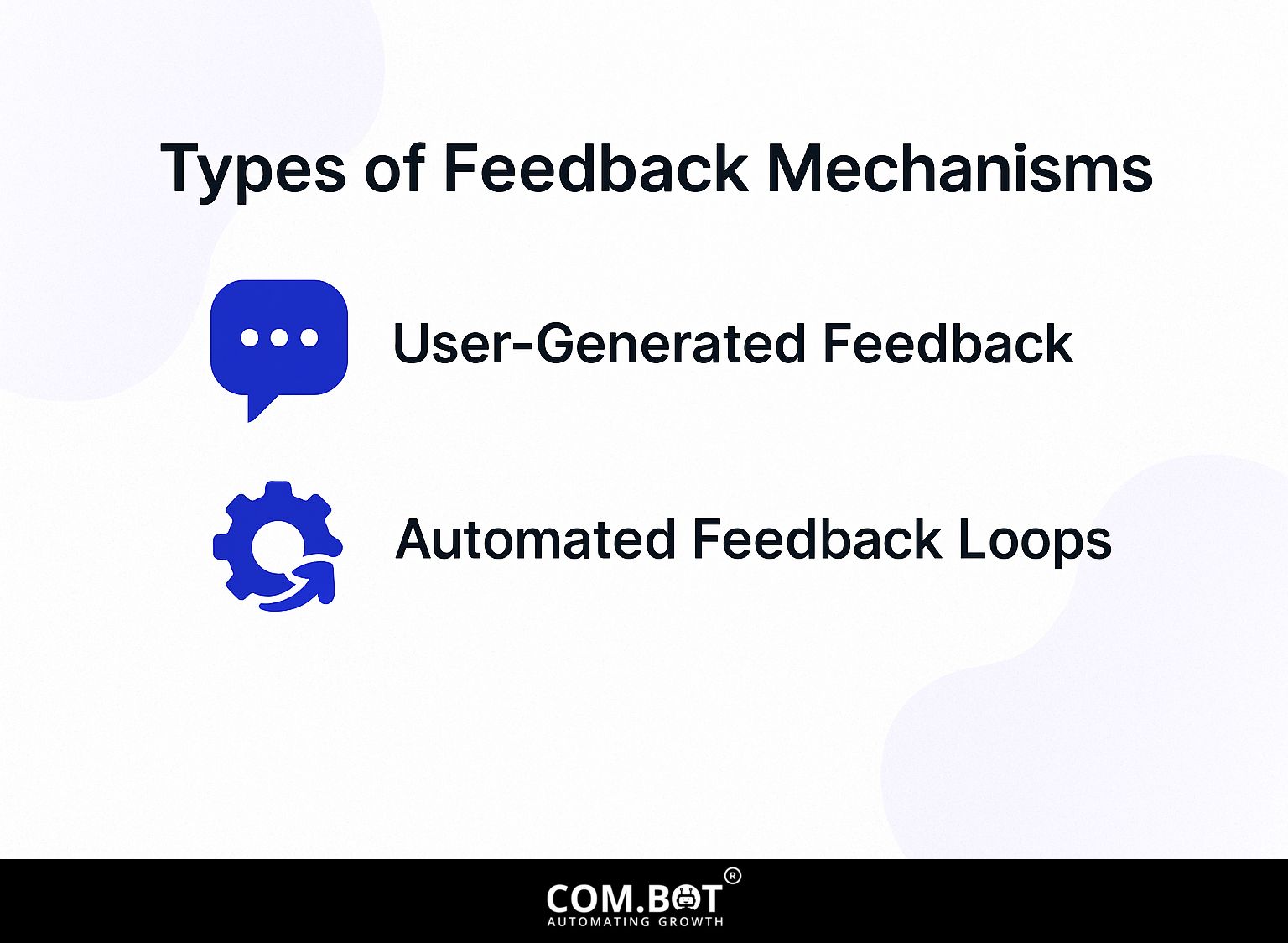 Types of Feedback Mechanisms

User-Generated Feedback

Automated Feedback Loops

COM.BOT®
AUTOMATING GROWTH